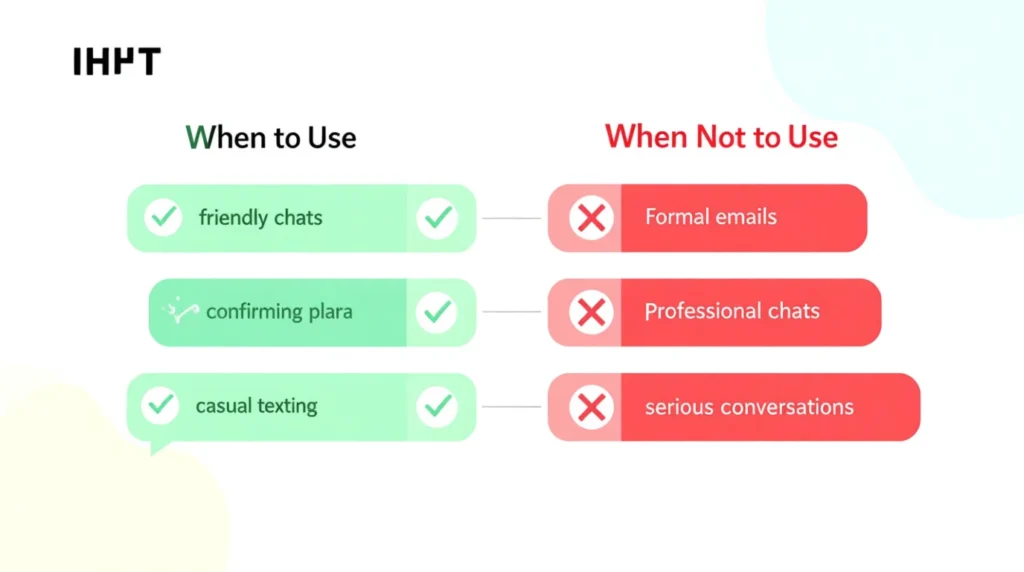 IHPT

When to Use

friendly chats

confirming plara

casual texting

When Not to Use

Formal emails

Professional chats

serious conversations